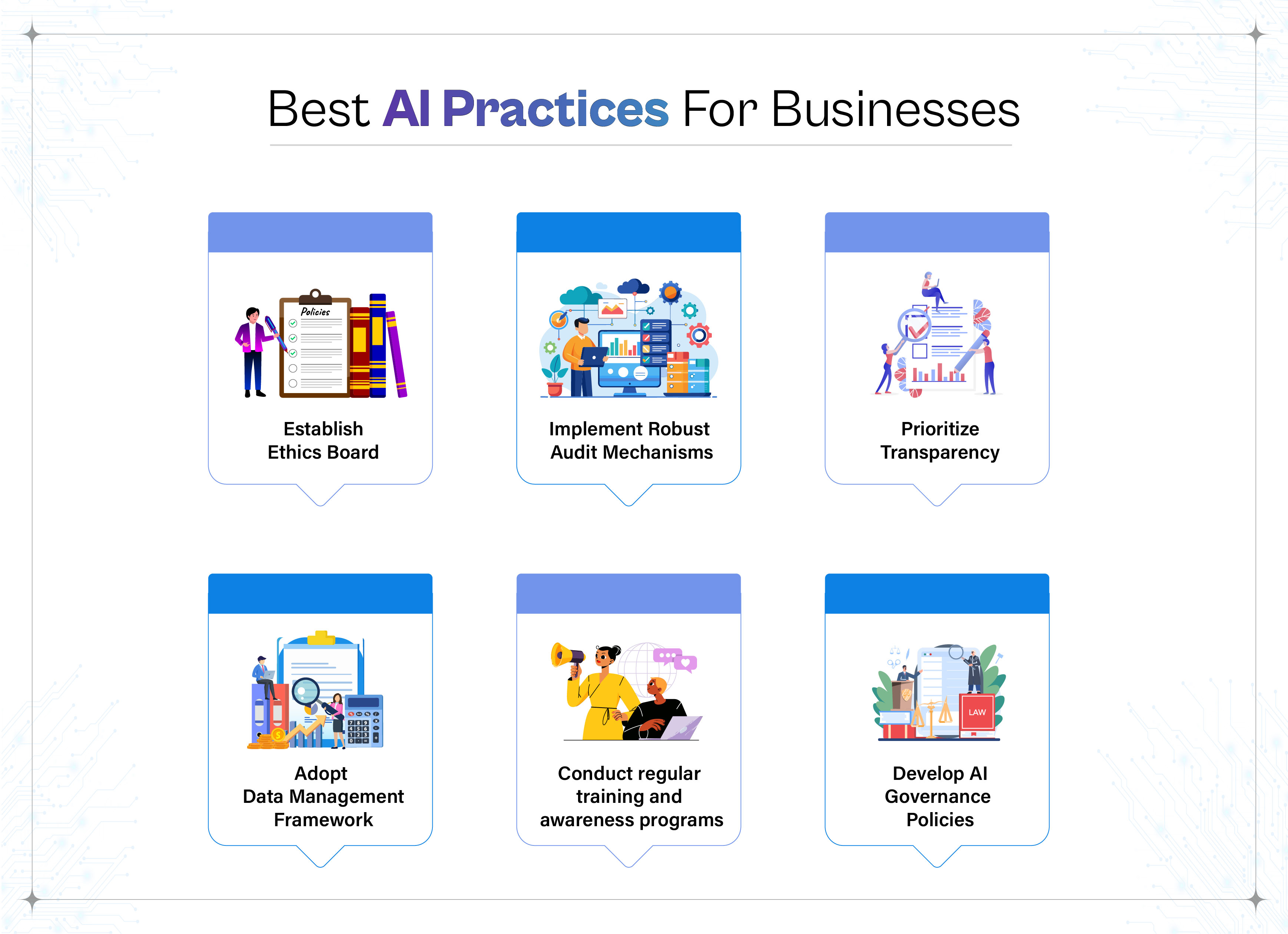 Best AI Practices For Businesses

Policies

Establish Ethics Board

Implement Robust Audit Mechanisms

Prioritize Transparency

Adopt Data Management Framework

Conduct regular training and awareness programs

LAW

Develop AI Governance Policies